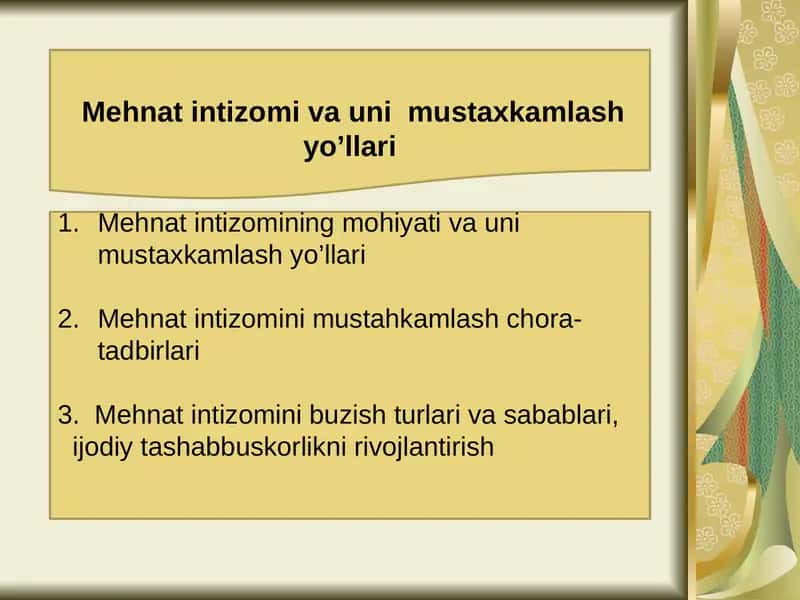 Mehnat intizomi va uni mustaxkamlash yo’llari

1. Mehnat intizomining mohiyati va uni mustaxkamlash yo’llari

2. Mehnat intizomini mustahkamlash chora-tadbirlari

3. Mehnat intizomini buzish turlari va sabablari, ijodiy tashabbuskorlikni rivojlantirish